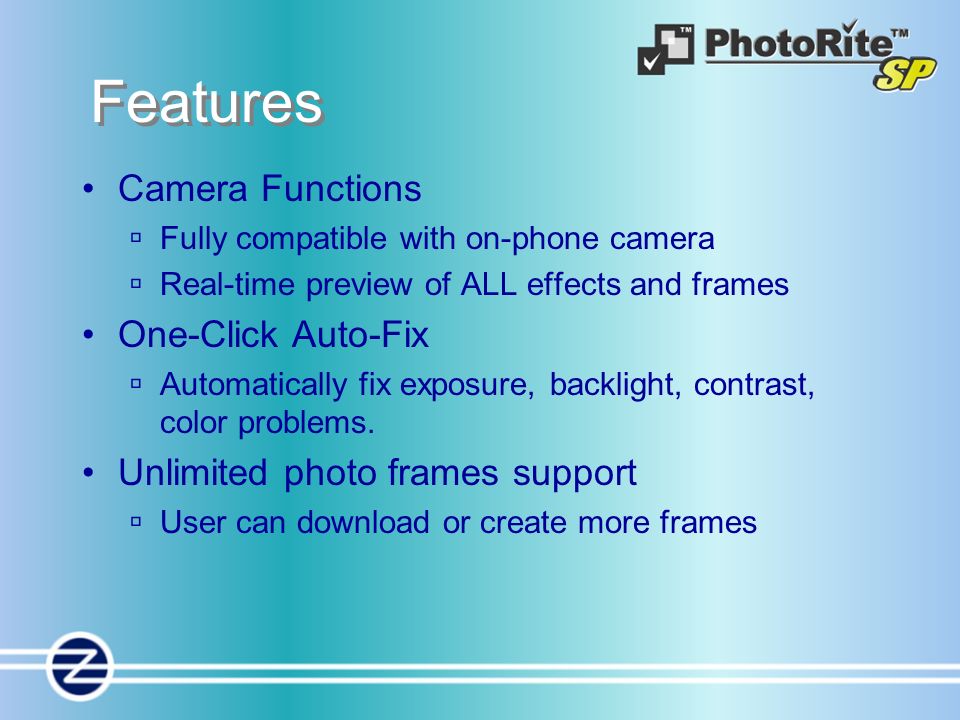 PhotoRite™ SP

Features

• Camera Functions
 ▫ Fully compatible with on-phone camera
 ▫ Real-time preview of ALL effects and frames
• One-Click Auto-Fix
 ▫ Automatically fix exposure, backlight, contrast, color problems.
• Unlimited photo frames support
 ▫ User can download or create more frames